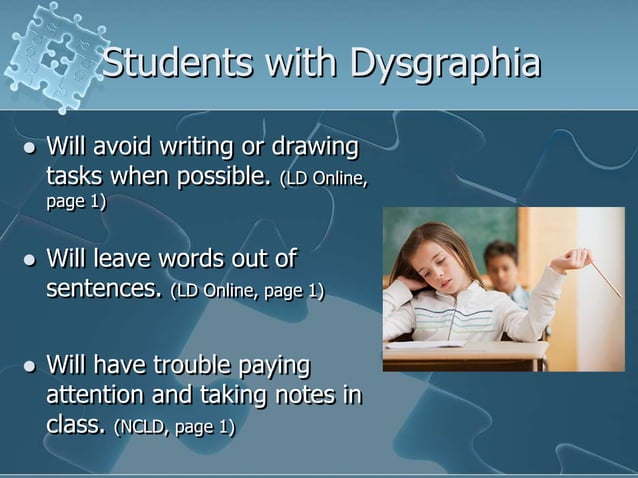 Students with Dysgraphia

- Will avoid writing or drawing tasks when possible. (LD Online, page 1)

- Will leave words out of sentences. (LD Online, page 1)

- Will have trouble paying attention and taking notes in class. (NCLD, page 1)